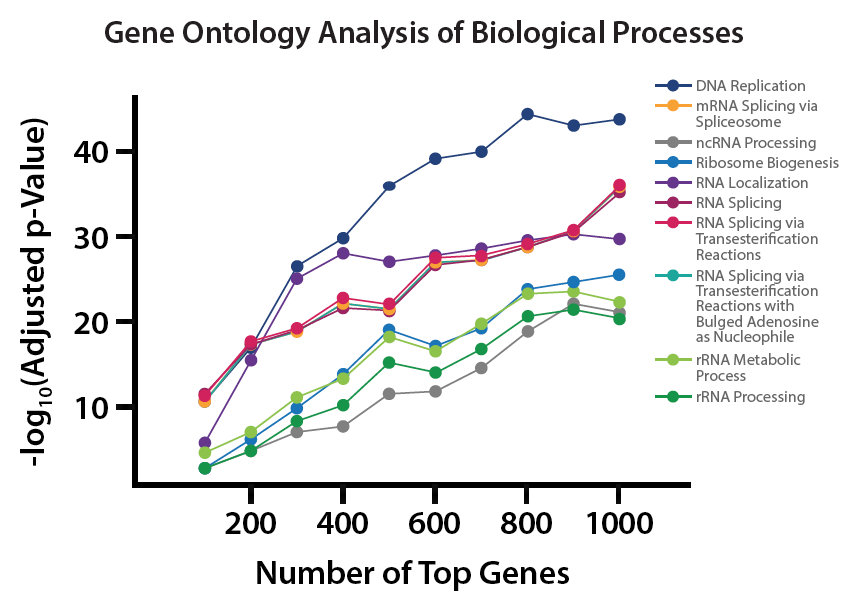 Gene Ontology Analysis of Biological Processes

$-\log_{10}$(Adjusted p-Value)

40
30
20
10

200 400 600 800 1000

Number of Top Genes

DNA Replication
mRNA Splicing via Spliceosome
ncRNA Processing
Ribosome Biogenesis
RNA Localization
RNA Splicing
RNA Splicing via Transesterification Reactions
RNA Splicing via Transesterification Reactions with Bulged Adenosine as Nucleophile
rRNA Metabolic Process
rRNA Processing